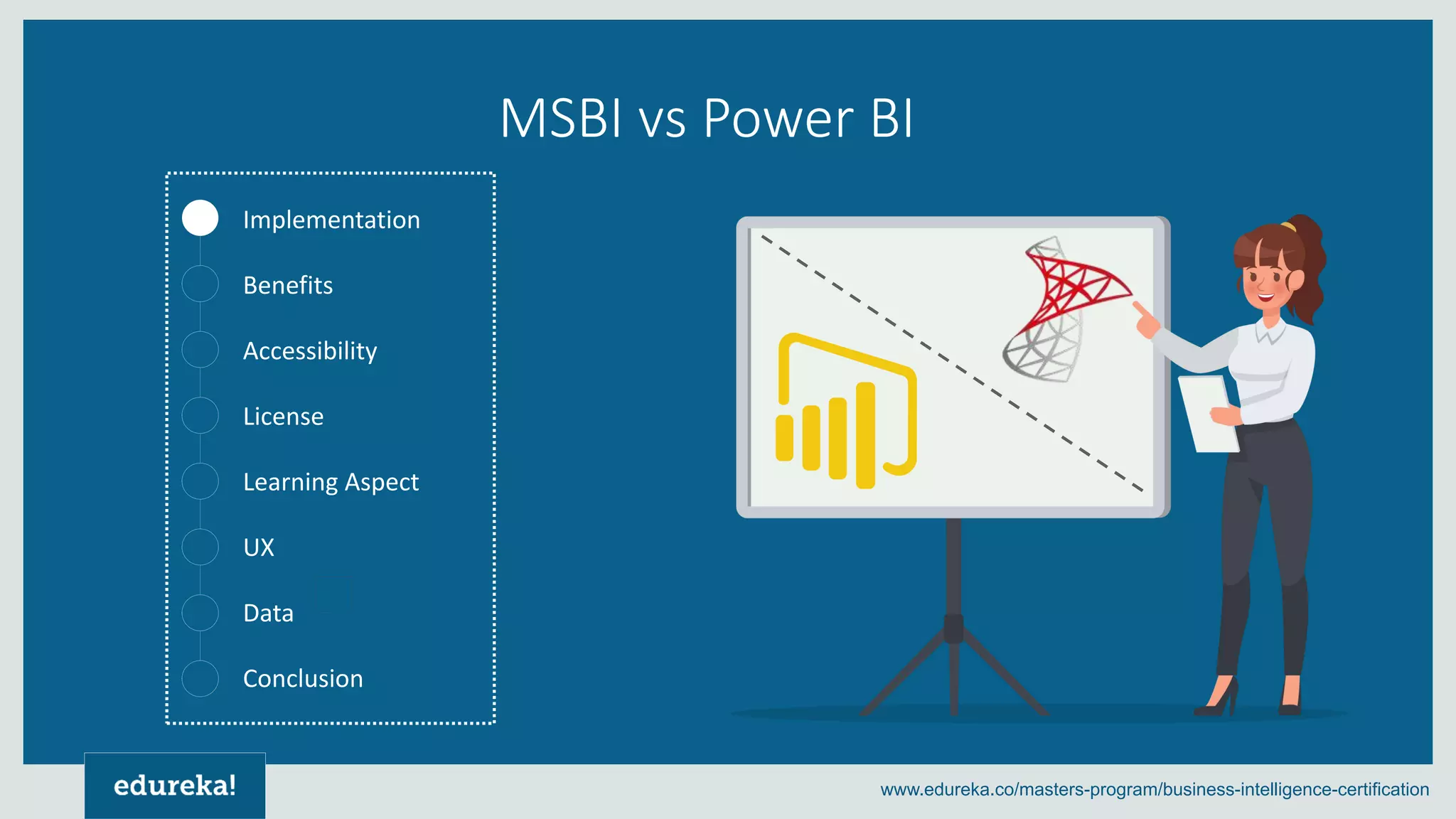 MSBI vs Power BI

Implementation
Benefits
Accessibility
License
Learning Aspect
UX
Data
Conclusion

edureka!

www.edureka.co/masters-program/business-intelligence-certification